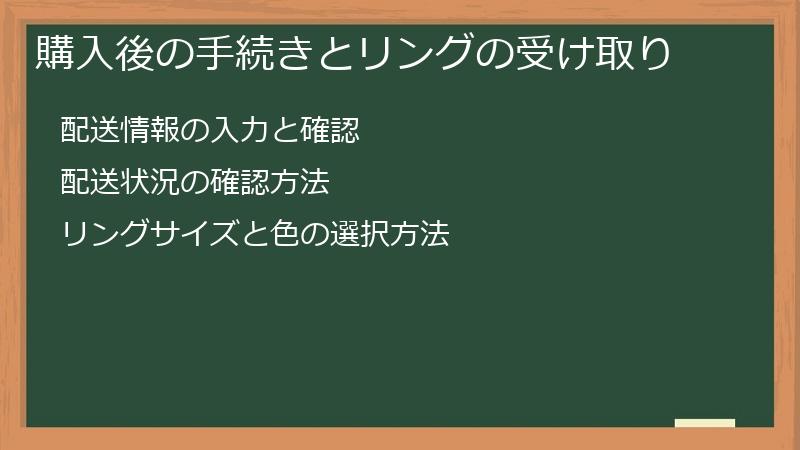 購入後の手続きとリングの受け取り

配送情報の入力と確認

配送状況の確認方法

リングサイズと色の選択方法